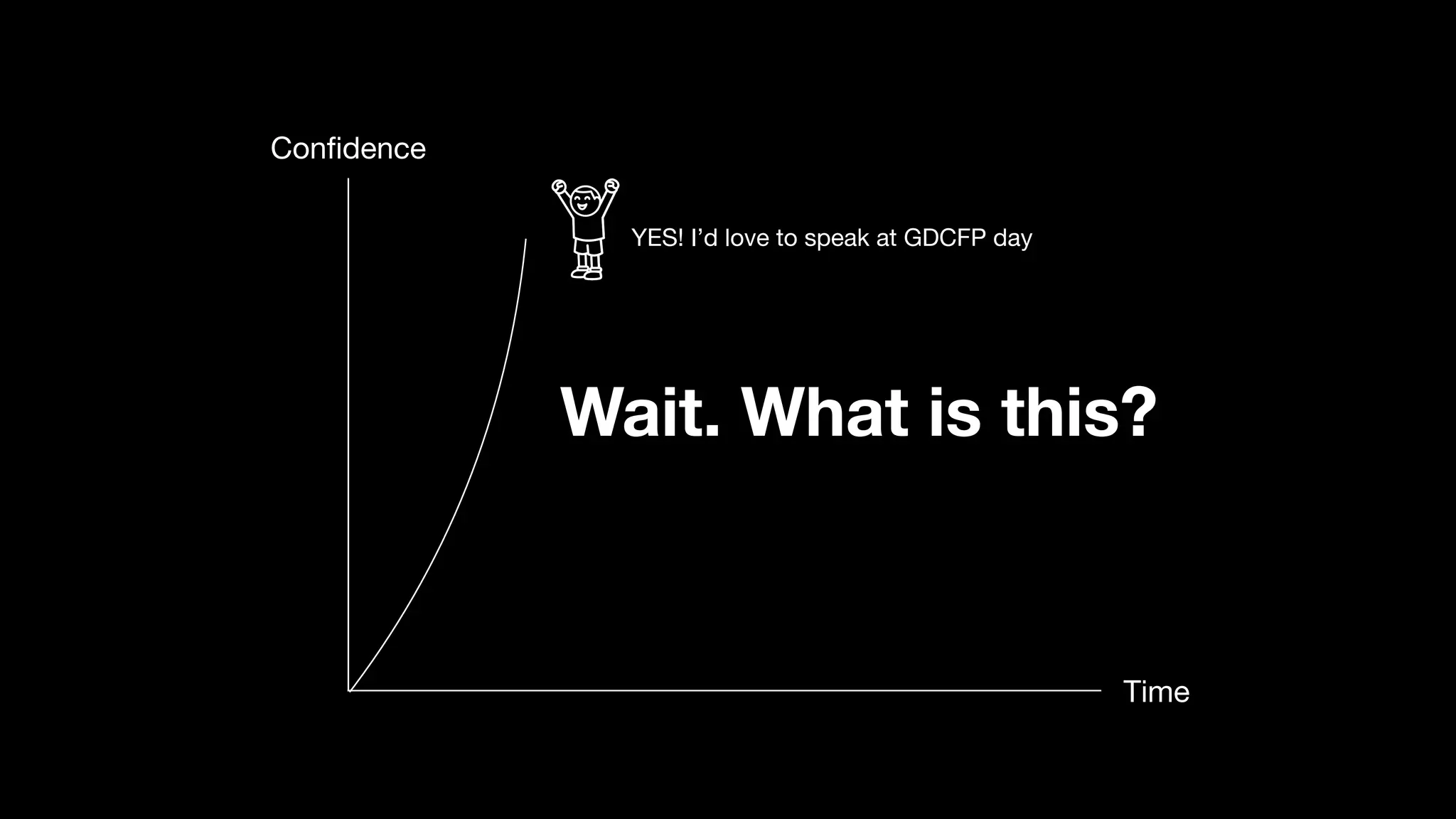 Confidence

YES! I'd love to speak at GDCFP day

Wait. What is this?

Time